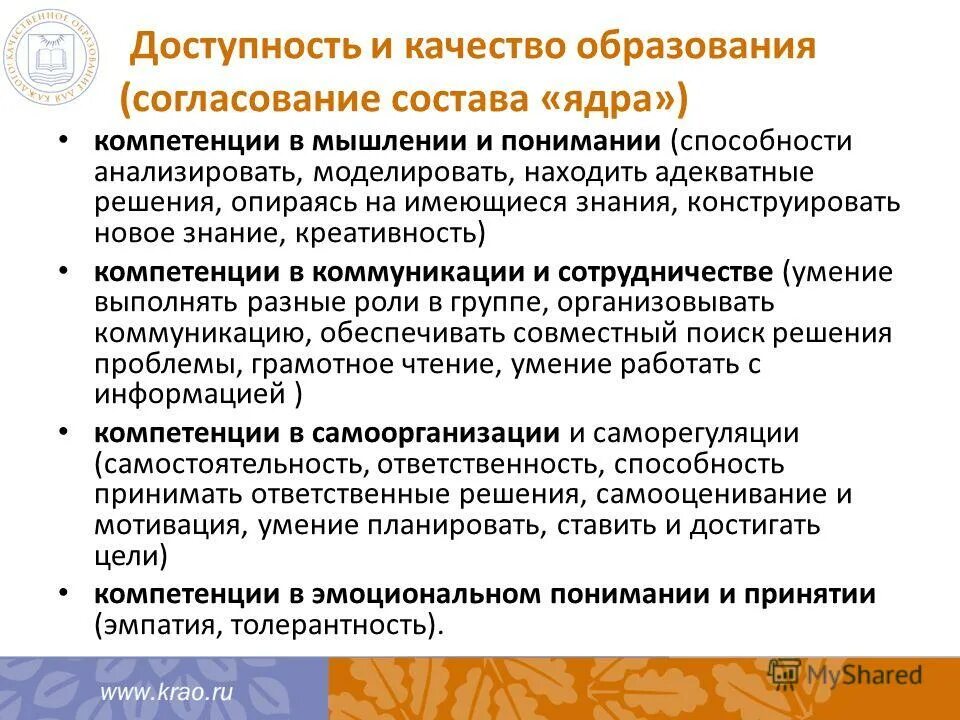 КАЧЕСТВЕННОЕ ОБРАЗОВАНИЕ ДЛЯ КАЖДОГО

Доступность и качество образования (согласование состава «ядра»)

• компетенции в мышлении и понимании (способности анализировать, моделировать, находить адекватные решения, опираясь на имеющиеся знания, конструировать новое знание, креативность)

• компетенции в коммуникации и сотрудничестве (умение выполнять разные роли в группе, организовывать коммуникацию, обеспечивать совместный поиск решения проблемы, грамотное чтение, умение работать с информацией )

• компетенции в самоорганизации и саморегуляции (самостоятельность, ответственность, способность принимать ответственные решения, самооценивание и мотивация, умение планировать, ставить и достигать цели)

• компетенции в эмоциональном понимании и принятии (эмпатия, толерантность).

www.krao.ru

MyShared